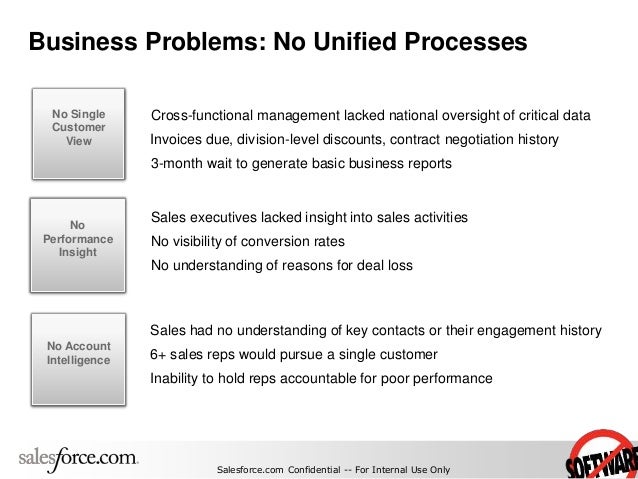 Business Problems: No Unified Processes

No Single Customer View

Cross-functional management lacked national oversight of critical data

Invoices due, division-level discounts, contract negotiation history

3-month wait to generate basic business reports

No Performance Insight

Sales executives lacked insight into sales activities

No visibility of conversion rates

No understanding of reasons for deal loss

No Account Intelligence

Sales had no understanding of key contacts or their engagement history

6+ sales reps would pursue a single customer

Inability to hold reps accountable for poor performance

salesforce.com

Salesforce.com Confidential -- For Internal Use Only

SOFTWARE